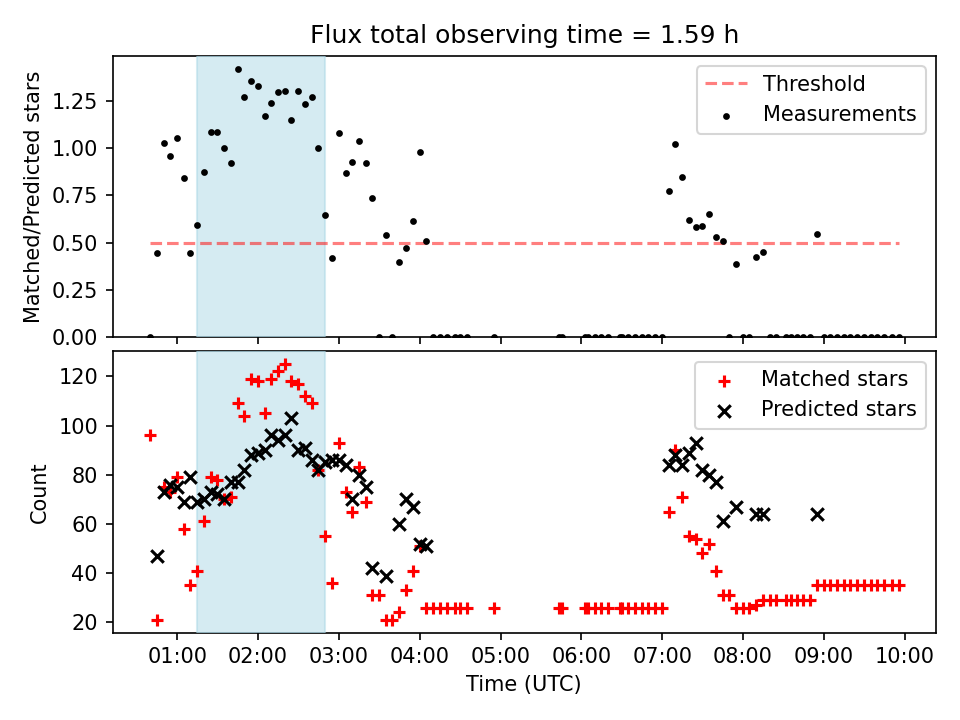 Flux total observing time = 1.59 h

Matched/Predicted stars

1.25
1.00
0.75
0.50
0.25
0.00

Threshold
Measurements

Count

120
100
80
60
40
20

Matched stars
Predicted stars

01:00 02:00 03:00 04:00 05:00 06:00 07:00 08:00 09:00 10:00

Time (UTC)